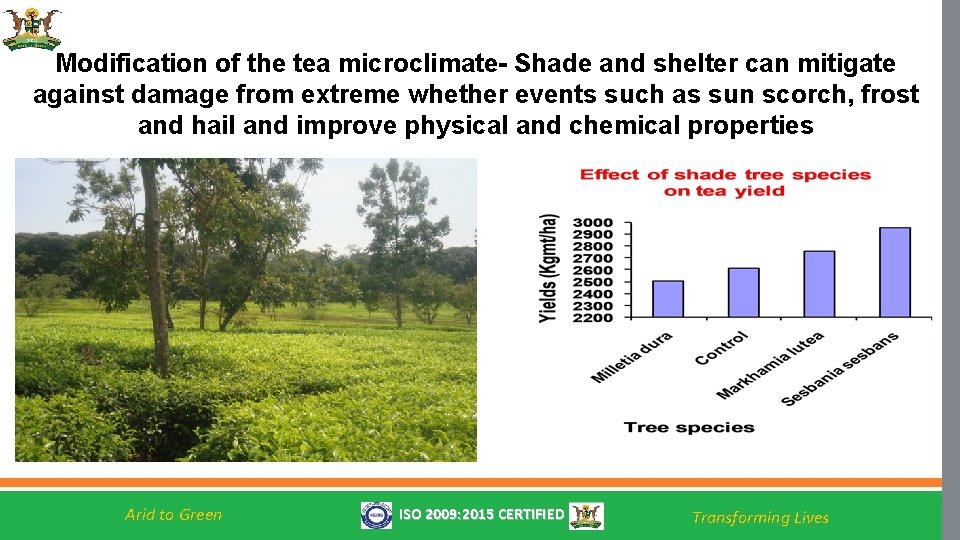 Modification of the tea microclimate- Shade and shelter can mitigate against damage from extreme whether events such as sun scorch, frost and hail and improve physical and chemical properties

Effect of shade tree species on tea yield

Yields (Kgmt/ha)

3000
2900
2800
2700
2600
2500
2400
2300
2200

Milletia dura
Control
Markhamia lutea
Sesbania sesbans

Tree species

Arid to Green

ISO 2009:2015 CERTIFIED

Transforming Lives